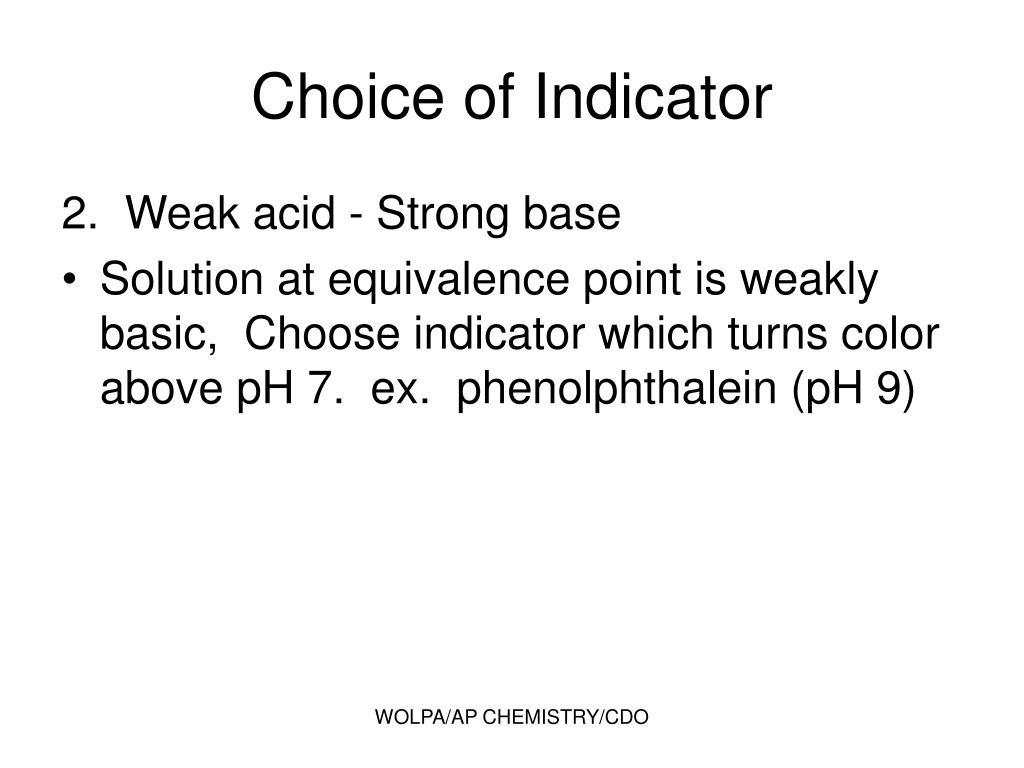 Choice of Indicator

2. Weak acid - Strong base

• Solution at equivalence point is weakly basic, Choose indicator which turns color above pH 7. ex. phenolphthalein (pH 9)

WOLPA/AP CHEMISTRY/CDO